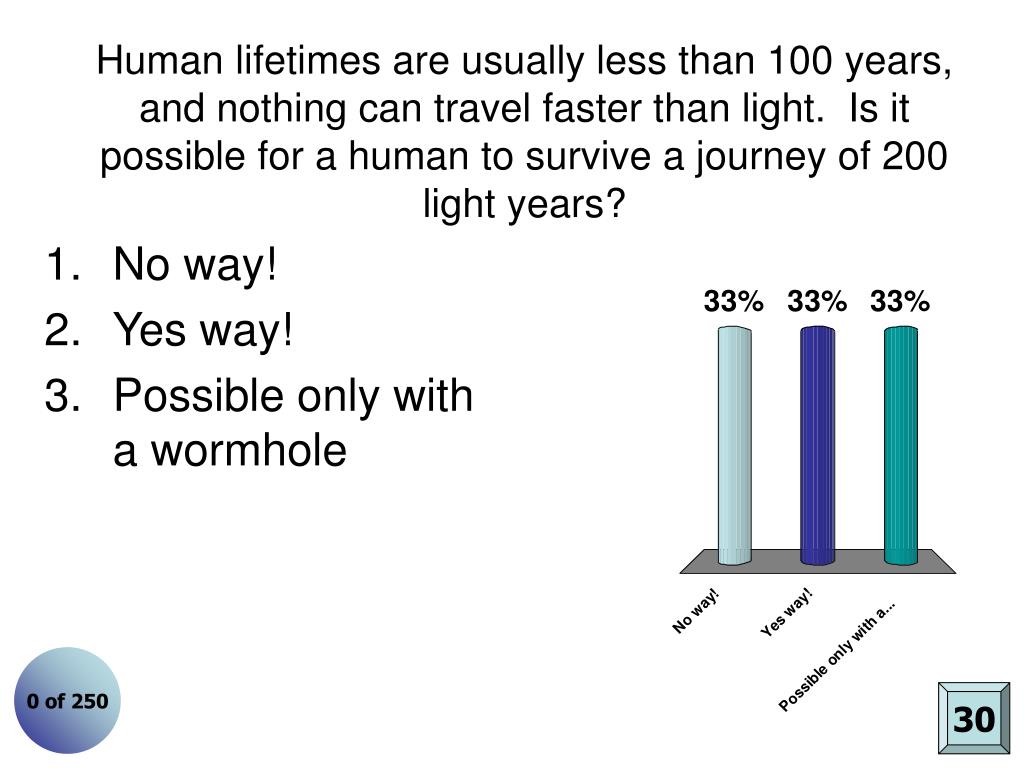 Human lifetimes are usually less than 100 years, and nothing can travel faster than light. Is it possible for a human to survive a journey of 200 light years?

1. No way!
2. Yes way!
3. Possible only with a wormhole

33% 33% 33%

No way!
Yes way!
Possible only with a...

0 of 250

30